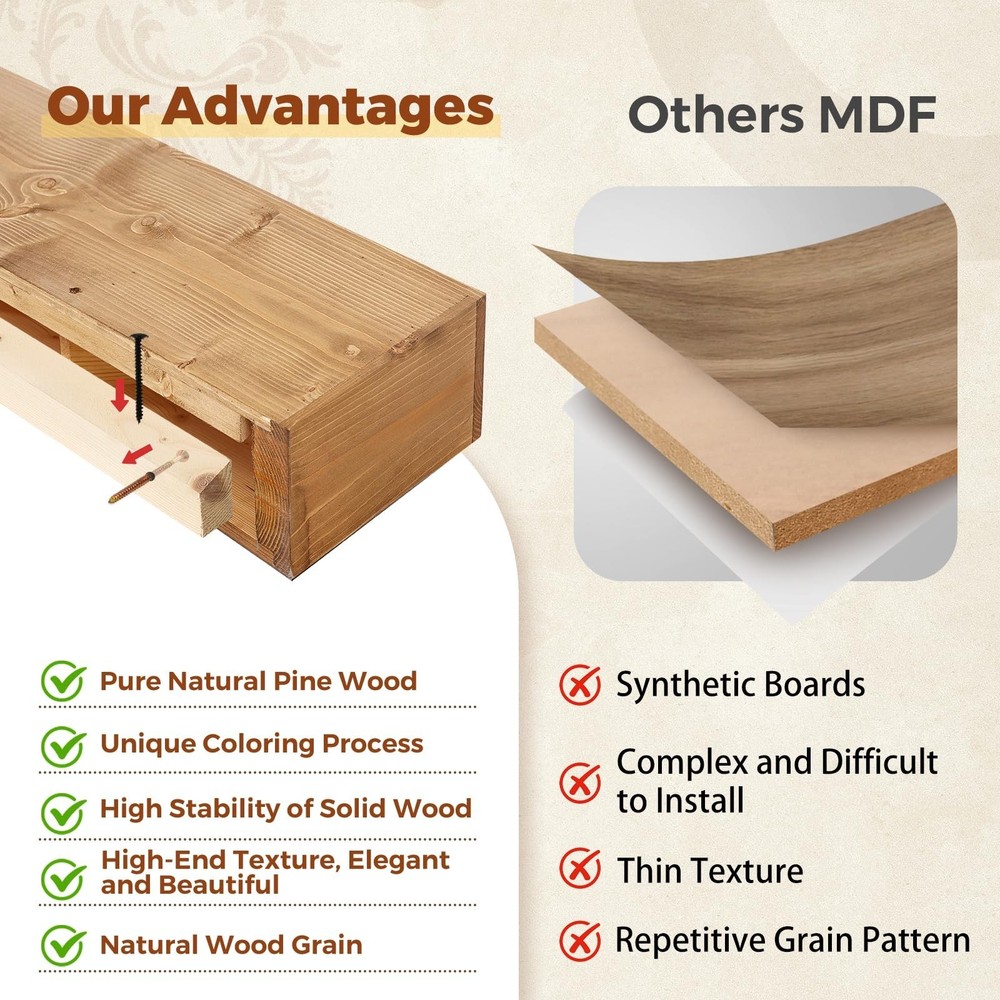 Our Advantages

Pure Natural Pine Wood

Unique Coloring Process

High Stability of Solid Wood

High-End Texture, Elegant and Beautiful

Natural Wood Grain

Others MDF

Synthetic Boards

Complex and Difficult to Install

Thin Texture

Repetitive Grain Pattern